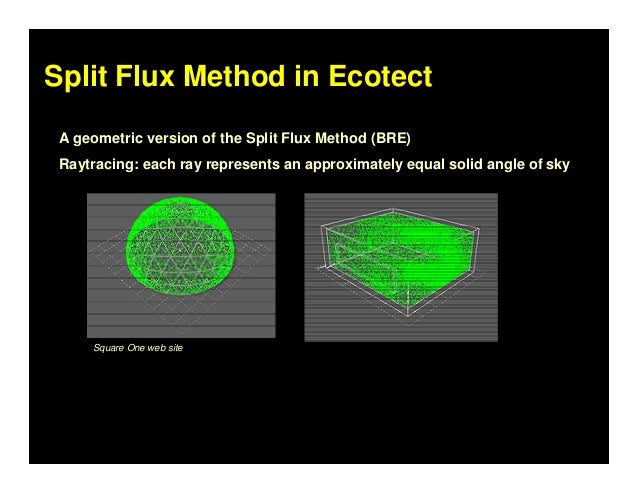 Split Flux Method in Ecotect

A geometric version of the Split Flux Method (BRE)

Raytracing: each ray represents an approximately equal solid angle of sky

Square One web site